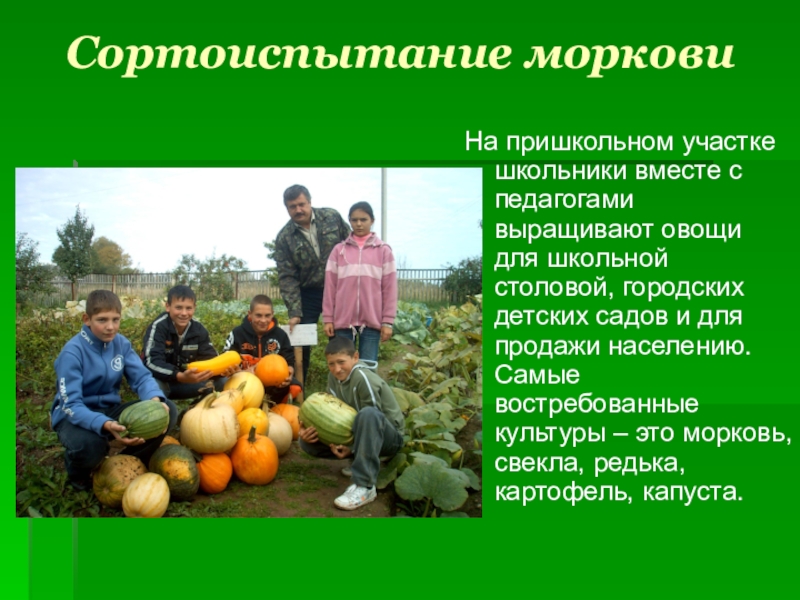 Сортоиспытание моркови

На пришкольном участке школьники вместе с педагогами выращивают овощи для школьной столовой, городских детских садов и для продажи населению. Самые востребованные культуры – это морковь, свекла, редька, картофель, капуста.